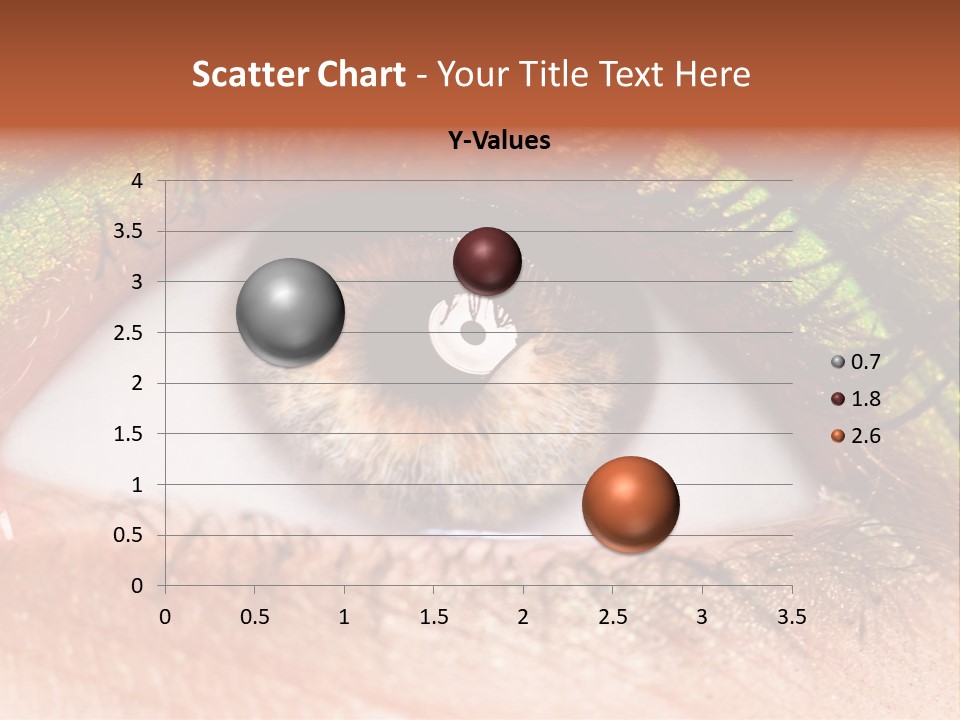 Scatter Chart - Your Title Text Here

Y-Values

4
3.5
3
2.5
2
1.5
1
0.5
0

0 0.5 1 1.5 2 2.5 3 3.5

0.7
1.8
2.6